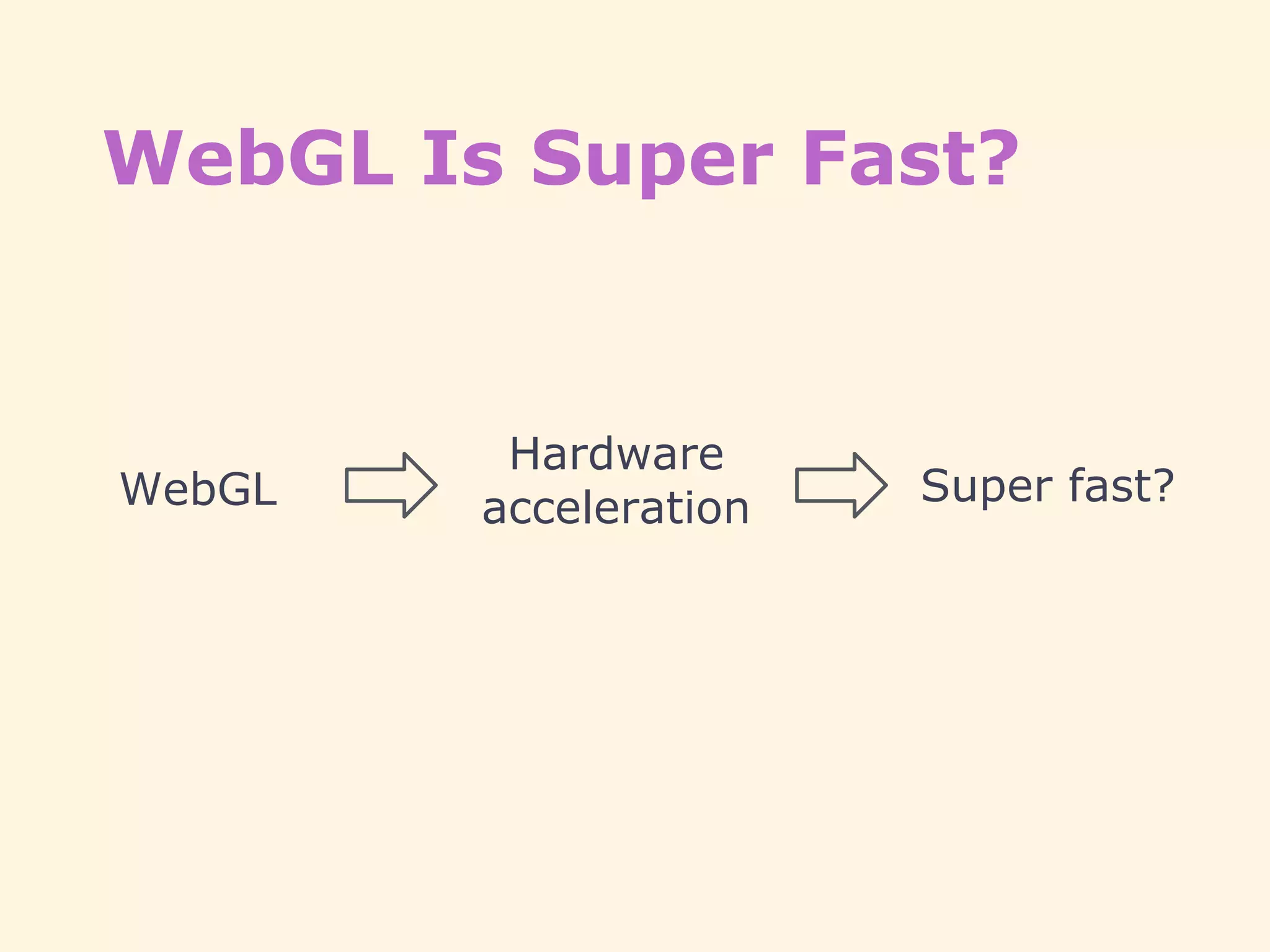 WebGL Is Super Fast?

WebGL

Hardware acceleration

Super fast?